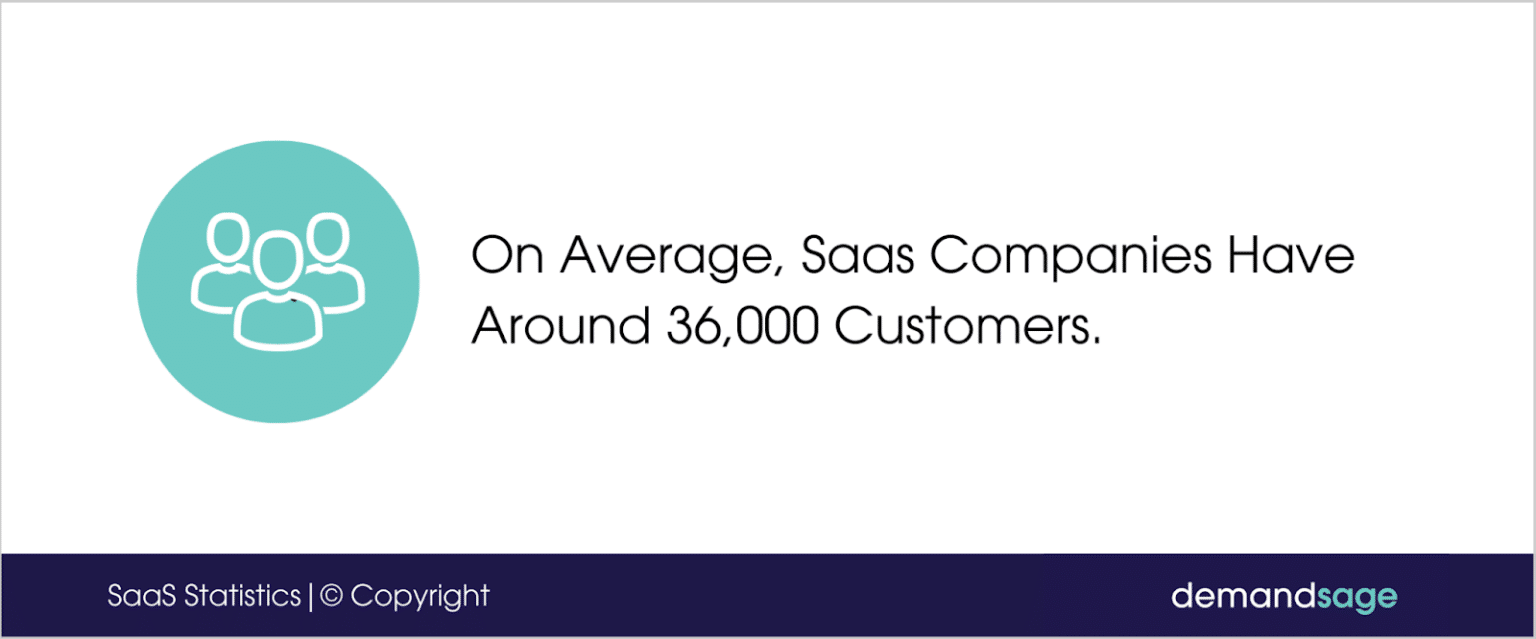 On Average, Saas Companies Have Around 36,000 Customers.

SaaS Statistics | © Copyright

demandsage